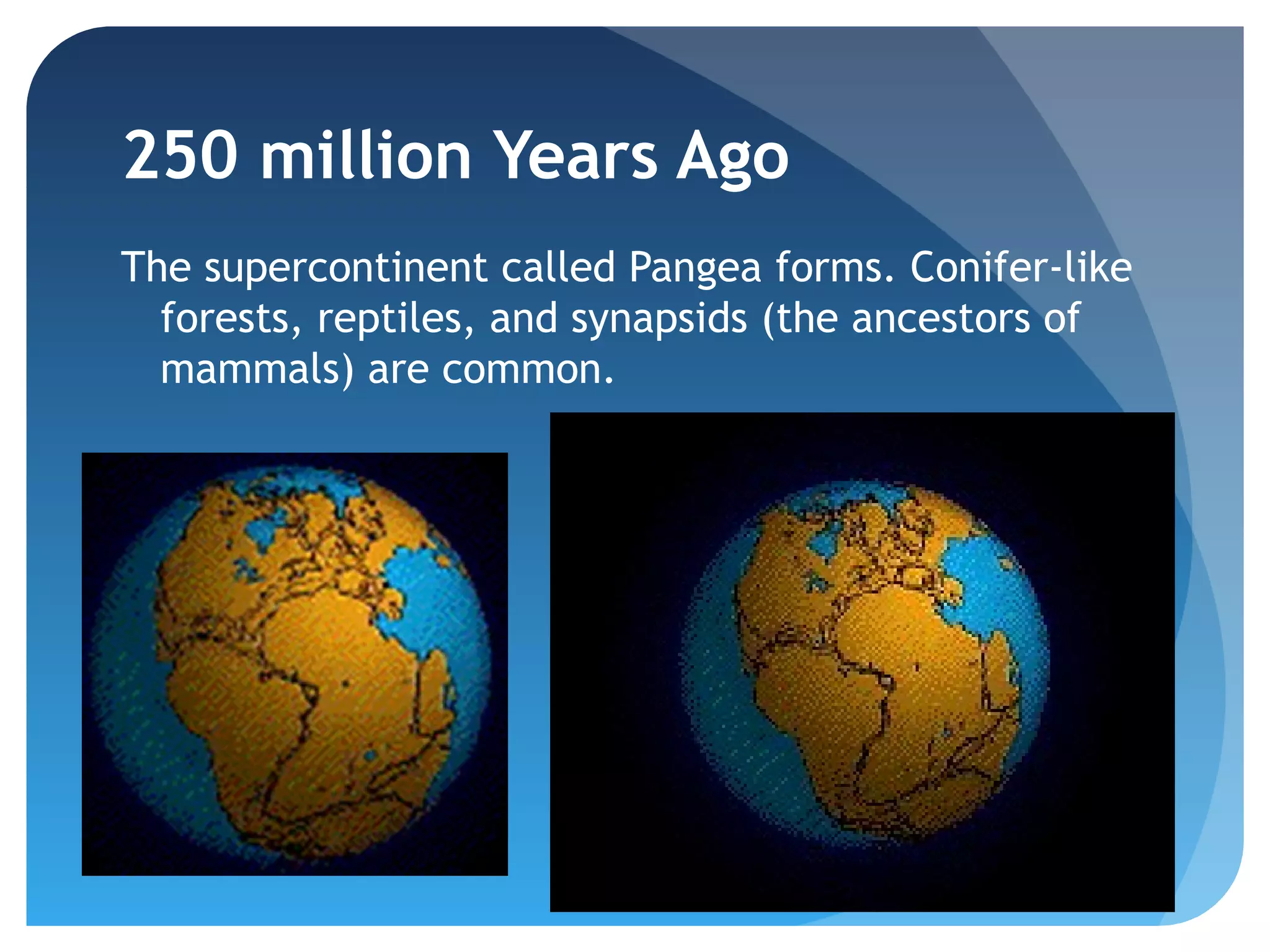 250 million Years Ago

The supercontinent called Pangea forms. Conifer-like forests, reptiles, and synapsids (the ancestors of mammals) are common.